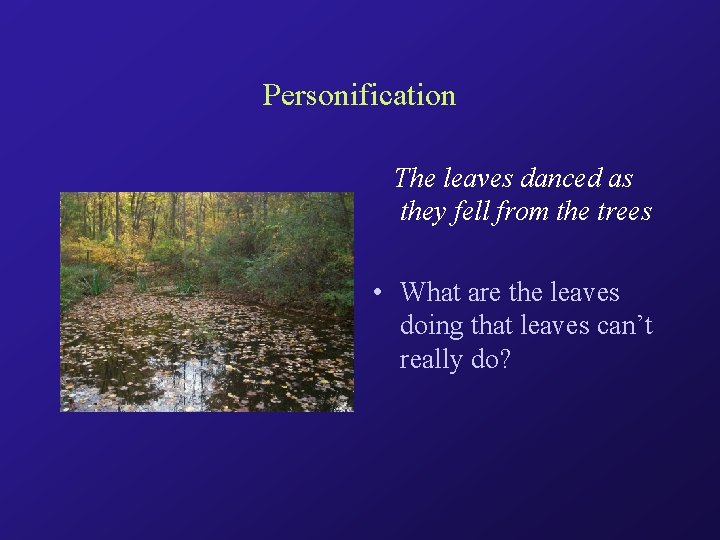 Personification

The leaves danced as they fell from the trees

• What are the leaves doing that leaves can’t really do?